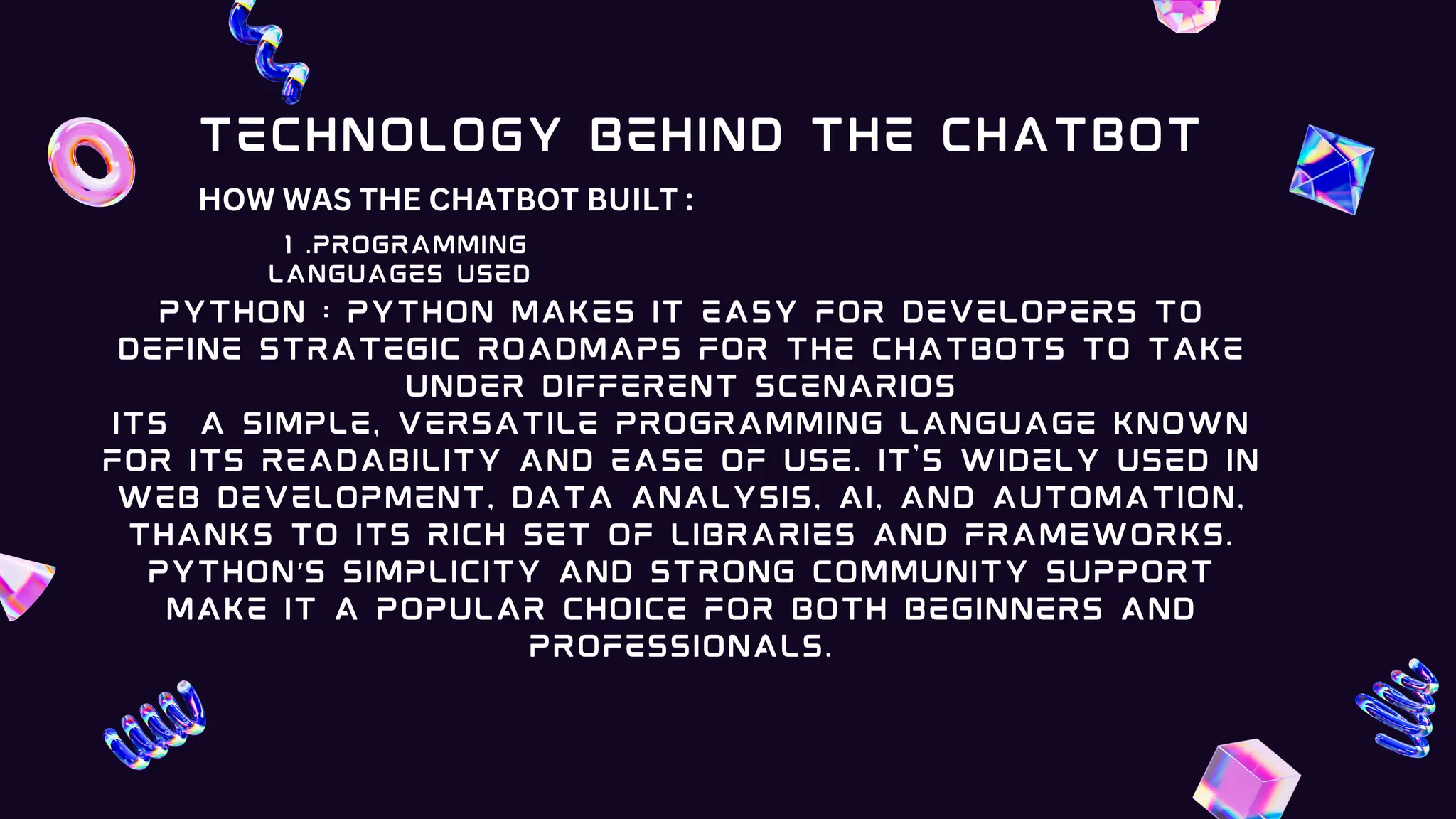 TECHNOLOGY BEHIND THE CHATBOT

HOW WAS THE CHATBOT BUILT :

1 .PROGRAMMING LANGUAGES USED

PYTHON : PYTHON MAKES IT EASY FOR DEVELOPERS TO DEFINE STRATEGIC ROADMAPS FOR THE CHATBOTS TO TAKE UNDER DIFFERENT SCENARIOS
ITS A SIMPLE, VERSATILE PROGRAMMING LANGUAGE KNOWN FOR ITS READABILITY AND EASE OF USE. IT'S WIDELY USED IN WEB DEVELOPMENT, DATA ANALYSIS, AI, AND AUTOMATION, THANKS TO ITS RICH SET OF LIBRARIES AND FRAMEWORKS. PYTHON'S SIMPLICITY AND STRONG COMMUNITY SUPPORT MAKE IT A POPULAR CHOICE FOR BOTH BEGINNERS AND PROFESSIONALS.